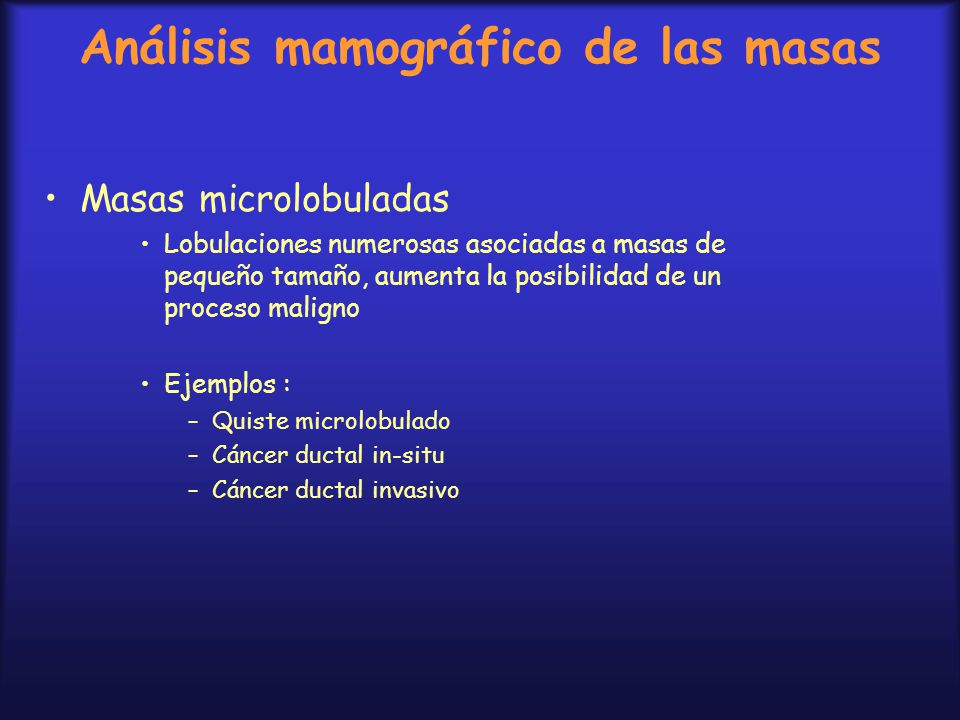 Análisis mamográfico de las masas

• Masas microlobuladas
  • Lobulaciones numerosas asociadas a masas de pequeño tamaño, aumenta la posibilidad de un proceso maligno

  • Ejemplos :
    – Quiste microlobulado
    – Cáncer ductal in-situ
    – Cáncer ductal invasivo